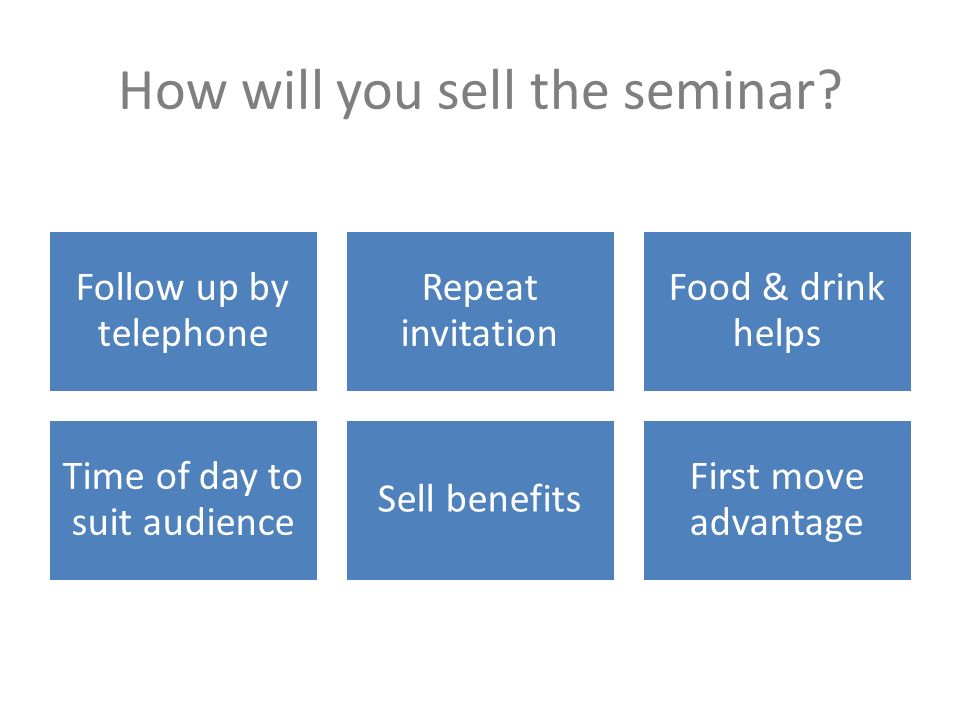 How will you sell the seminar?

Follow up by telephone

Repeat invitation

Food & drink helps

Time of day to suit audience

Sell benefits

First move advantage